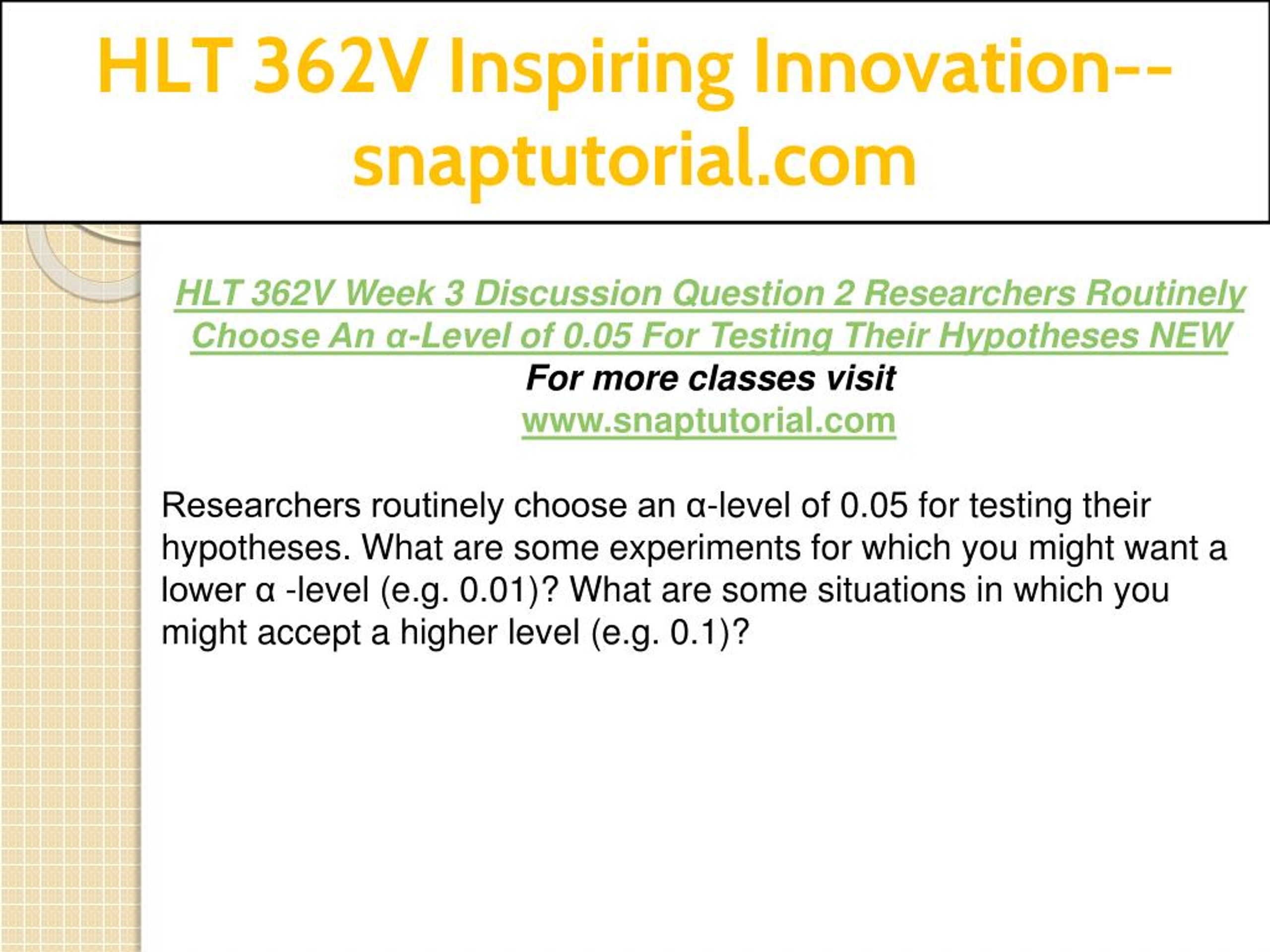 HLT 362V Inspiring Innovation--snaptutorial.com

HLT 362V Week 3 Discussion Question 2 Researchers Routinely Choose An α-Level of 0.05 For Testing Their Hypotheses NEW
For more classes visit
www.snaptutorial.com

Researchers routinely choose an α-level of 0.05 for testing their hypotheses. What are some experiments for which you might want a lower α -level (e.g. 0.01)? What are some situations in which you might accept a higher level (e.g. 0.1)?